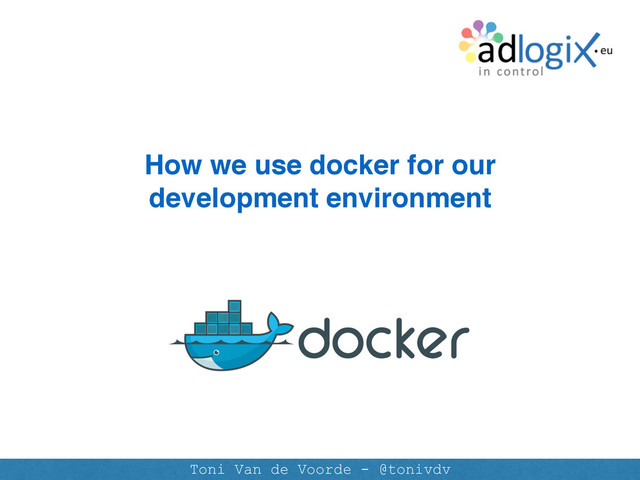 adlogix.eu
in control

How we use docker for our development environment

docker

Toni Van de Voorde - @tonivdv